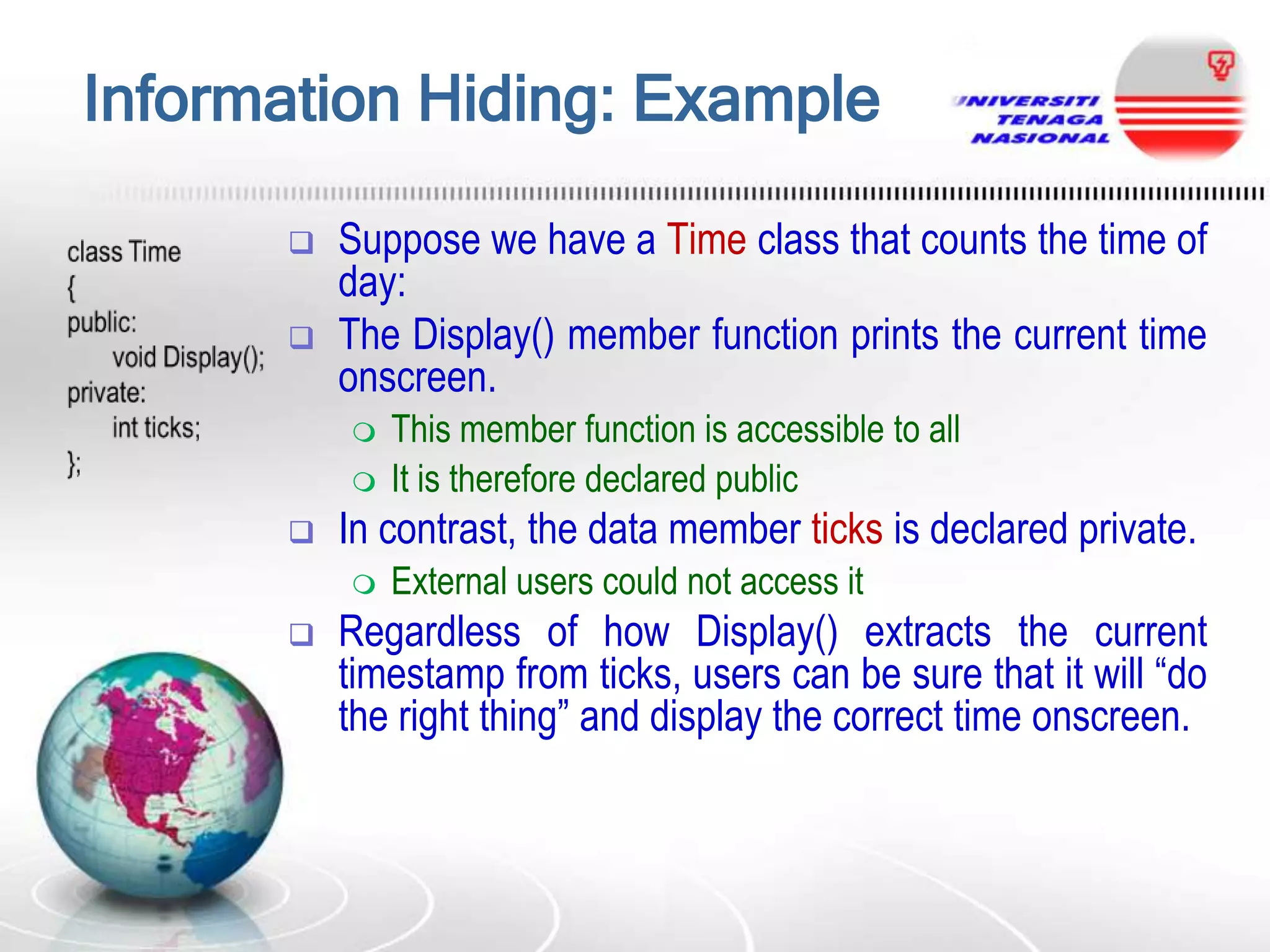 Information Hiding: Example

UNIVERSITI TENAGA NASIONAL

class Time
{
public:
void Display();
private:
int ticks;
};

❑ Suppose we have a Time class that counts the time of day:

❑ The Display() member function prints the current time onscreen.

❍ This member function is accessible to all

❍ It is therefore declared public

❑ In contrast, the data member ticks is declared private.

❍ External users could not access it

❑ Regardless of how Display() extracts the current timestamp from ticks, users can be sure that it will “do the right thing” and display the correct time onscreen.